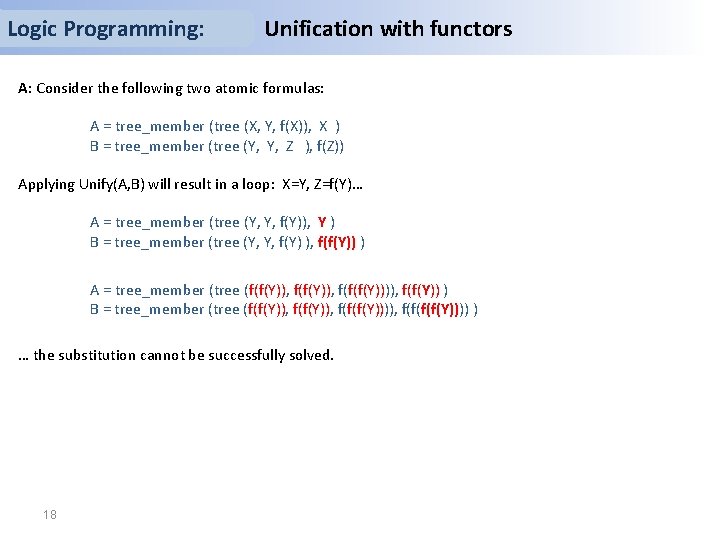 Logic Programming: Unification with functors

A: Consider the following two atomic formulas:

A = tree_member (tree (X, Y, f(X)), X )
B = tree_member (tree (Y, Y, Z ), f(Z))

Applying Unify(A,B) will result in a loop: X=Y, Z=f(Y)...

A = tree_member (tree (Y, Y, f(Y)), Y )
B = tree_member (tree (Y, Y, f(Y) ), f(f(Y)) )

A = tree_member (tree (f(f(Y)), f(f(Y)), f(f(f(Y)))), f(f(Y)) )
B = tree_member (tree (f(f(Y)), f(f(Y)), f(f(f(Y)))), f(f(f(f(Y)))) )

... the substitution cannot be successfully solved.

18